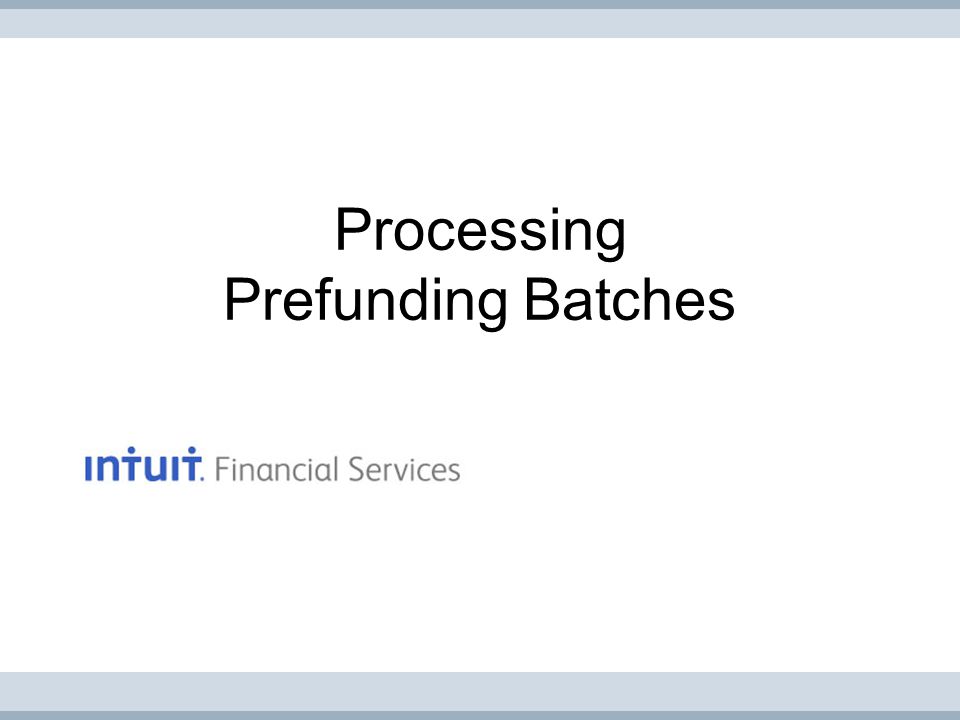 Processing
Prefunding Batches

intuit. Financial Services